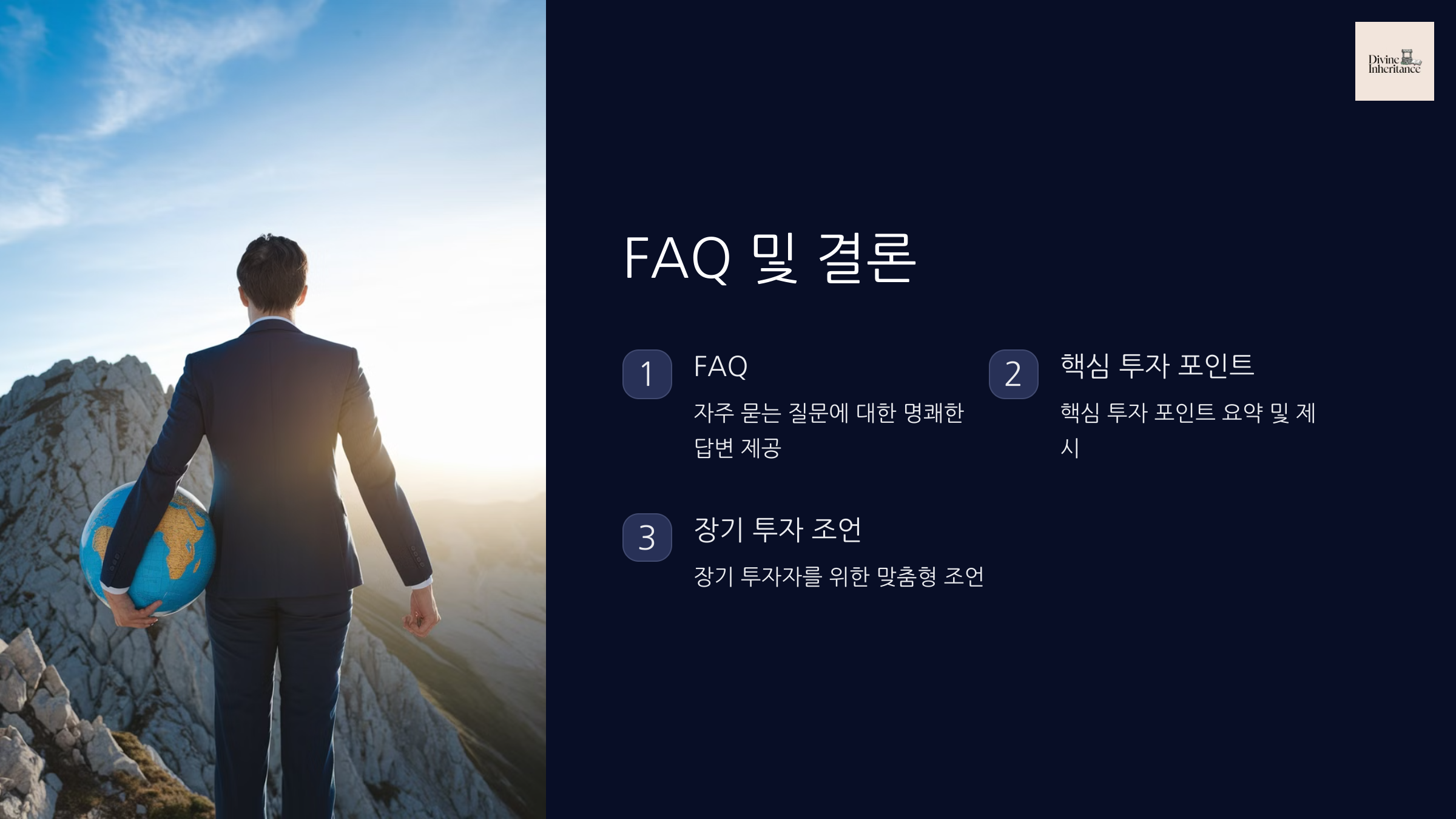 Divine Inheritance

FAQ 및 결론

1

FAQ

자주 묻는 질문에 대한 명쾌한 답변 제공

2

핵심 투자 포인트

핵심 투자 포인트 요약 및 제시

3

장기 투자 조언

장기 투자자를 위한 맞춤형 조언